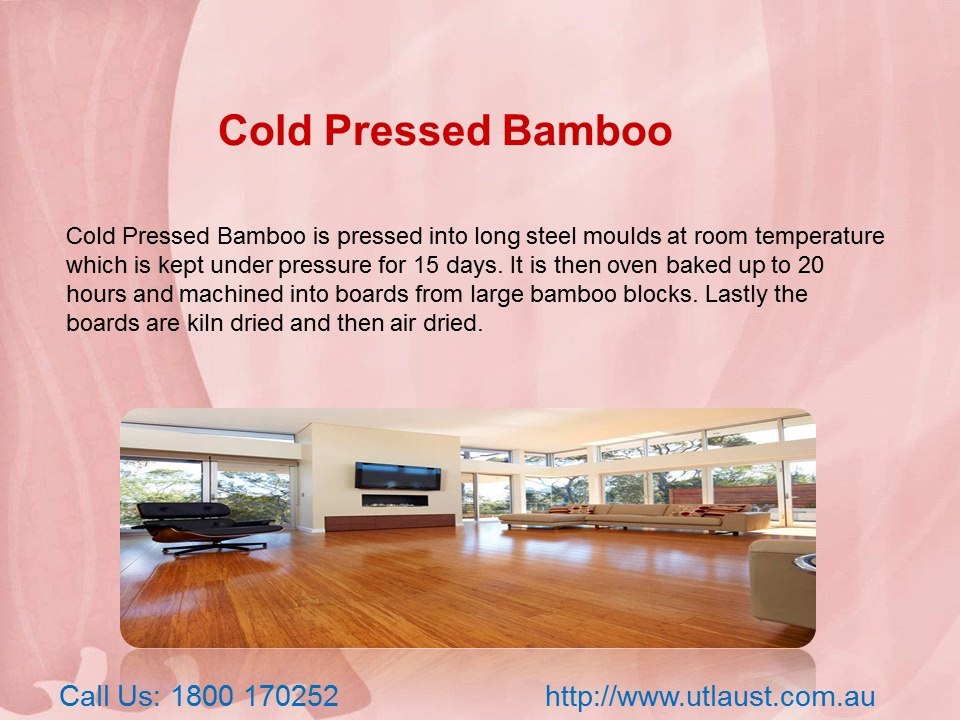 Cold Pressed Bamboo

Cold Pressed Bamboo is pressed into long steel moulds at room temperature which is kept under pressure for 15 days. It is then oven baked up to 20 hours and machined into boards from large bamboo blocks. Lastly the boards are kiln dried and then air dried.

Call Us: 1800 170252

http://www.utlaust.com.au